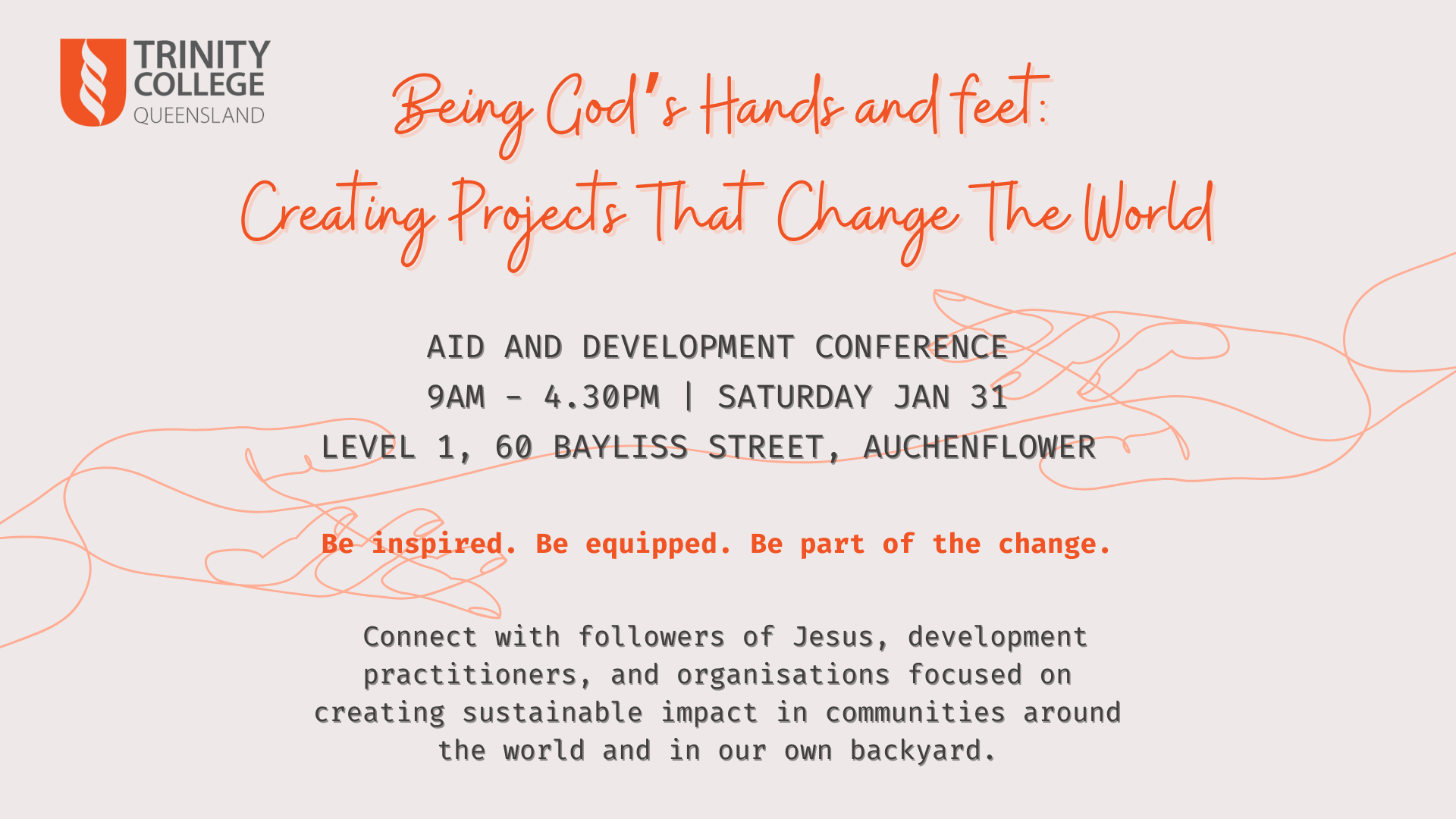 TRINITY COLLEGE QUEENSLAND

Being God's Hands and feet:
Creating Projects That Change The World

AID AND DEVELOPMENT CONFERENCE
9AM - 4.30PM | SATURDAY JAN 31
LEVEL 1, 60 BAYLISS STREET, AUCHENFLOWER

Be inspired. Be equipped. Be part of the change.

Connect with followers of Jesus, development practitioners, and organisations focused on creating sustainable impact in communities around the world and in our own backyard.